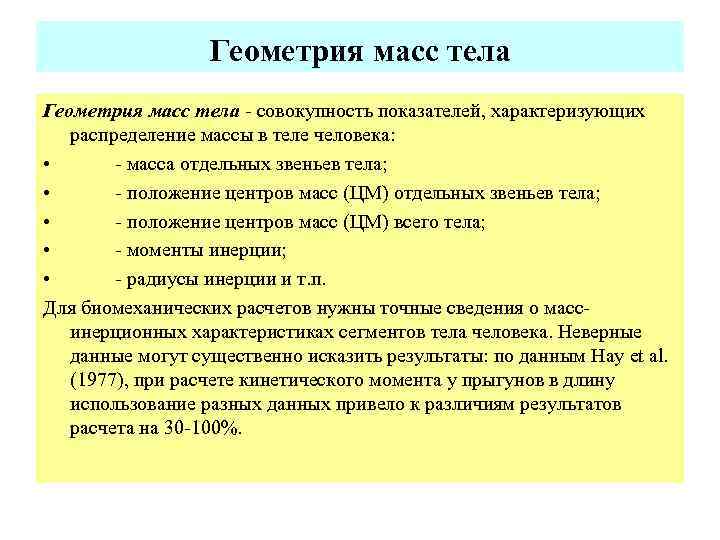 Геометрия масс тела

Геометрия масс тела - совокупность показателей, характеризующих распределение массы в теле человека:

• - масса отдельных звеньев тела;
• - положение центров масс (ЦМ) отдельных звеньев тела;
• - положение центров масс (ЦМ) всего тела;
• - моменты инерции;
• - радиусы инерции и т.п.

Для биомеханических расчетов нужны точные сведения о масс-инерционных характеристиках сегментов тела человека. Неверные данные могут существенно исказить результаты: по данным Hay et al. (1977), при расчете кинетического момента у прыгунов в длину использование разных данных привело к различиям результатов расчета на 30-100%.